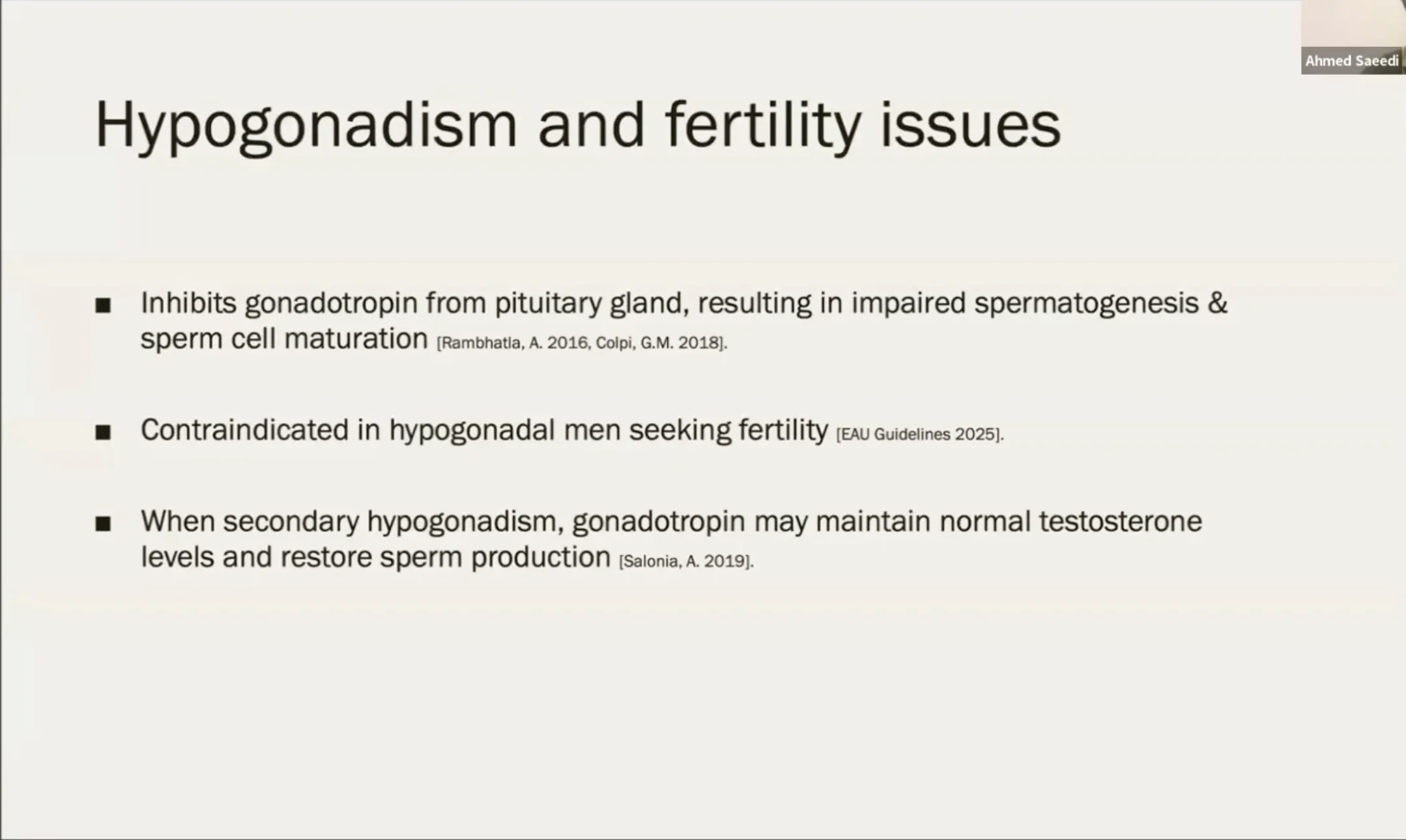 Ahmed Saeedi

Hypogonadism and fertility issues

■ Inhibits gonadotropin from pituitary gland, resulting in impaired spermatogenesis & sperm cell maturation [Rambhatla, A. 2016, Colpi, G.M. 2018].

■ Contraindicated in hypogonadal men seeking fertility [EAU Guidelines 2025].

■ When secondary hypogonadism, gonadotropin may maintain normal testosterone levels and restore sperm production [Salonia, A. 2019].